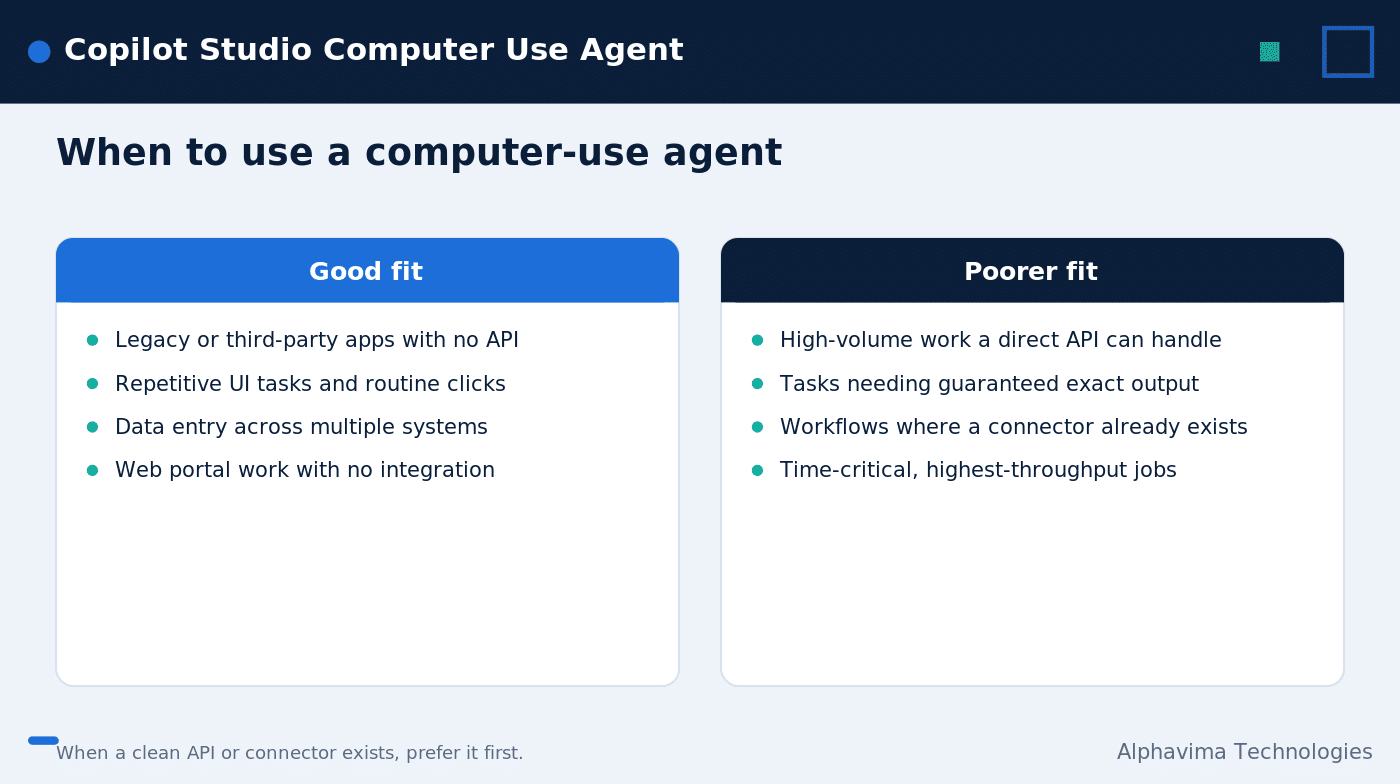 Copilot Studio Computer Use Agent

When to use a computer-use agent

Good fit

- Legacy or third-party apps with no API
- Repetitive UI tasks and routine clicks
- Data entry across multiple systems
- Web portal work with no integration

Poorer fit

- High-volume work a direct API can handle
- Tasks needing guaranteed exact output
- Workflows where a connector already exists
- Time-critical, highest-throughput jobs

When a clean API or connector exists, prefer it first.

Alphavima Technologies